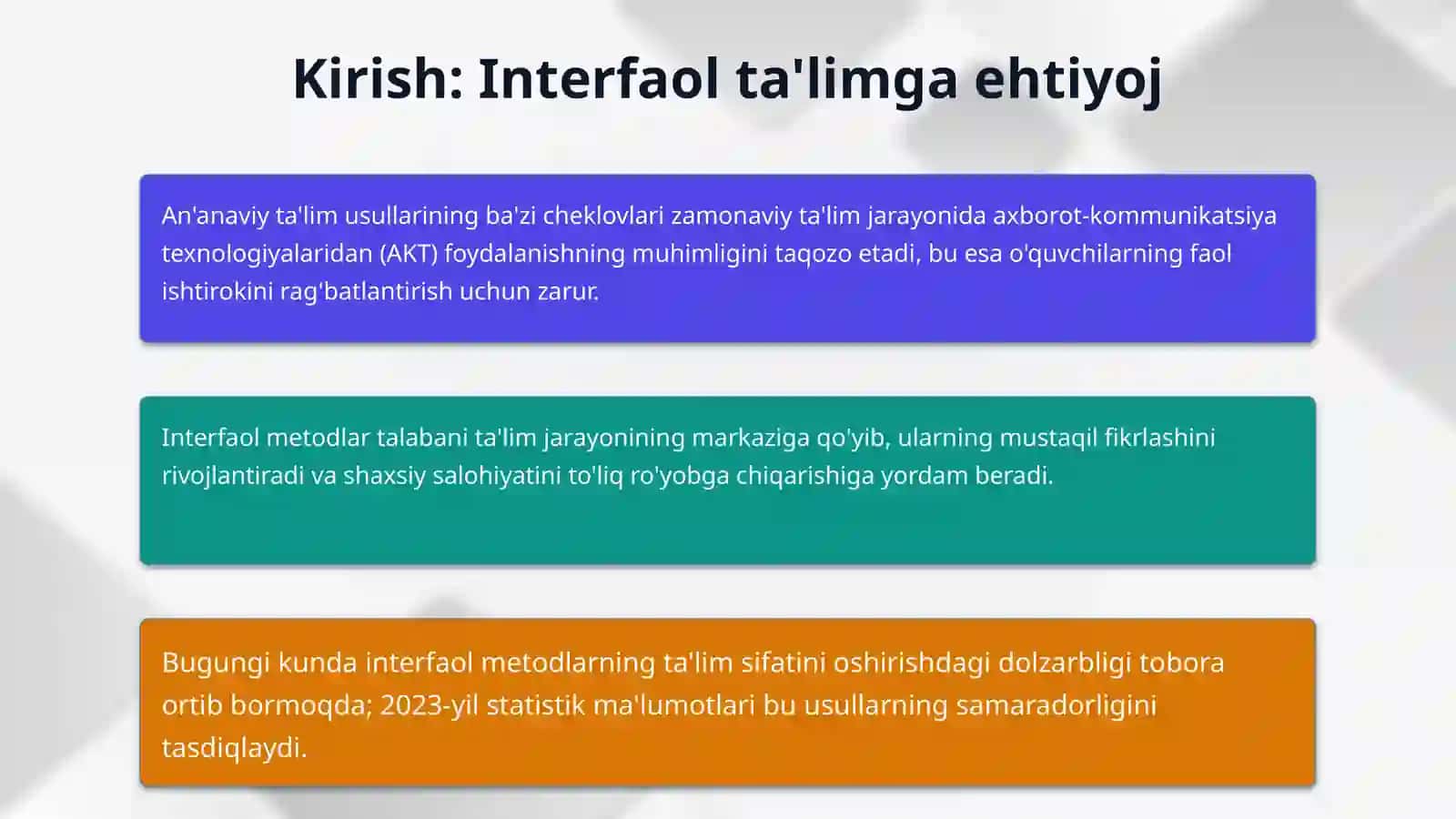 Kirish: Interfaol ta'limga ehtiyoj

An'anaviy ta'lim usullarining ba'zi cheklovlari zamonaviy ta'lim jarayonida axborot-kommunikatsiya texnologiyalaridan (AKT) foydalanishning muhimligini taqozo etadi, bu esa o'quvchilarning faol ishtirokini rag'batlantirish uchun zarur.

Interfaol metodlar talabani ta'lim jarayonining markaziga qo'yib, ularning mustaqil fikrlashini rivojlantiradi va shaxsiy salohiyatini to'liq ro'yobga chiqarishiga yordam beradi.

Bugungi kunda interfaol metodlarning ta'lim sifatini oshirishdagi dolzarbligi tobora ortib bormoqda; 2023-yil statistik ma'lumotlari bu usullarning samaradorligini tasdiqlaydi.